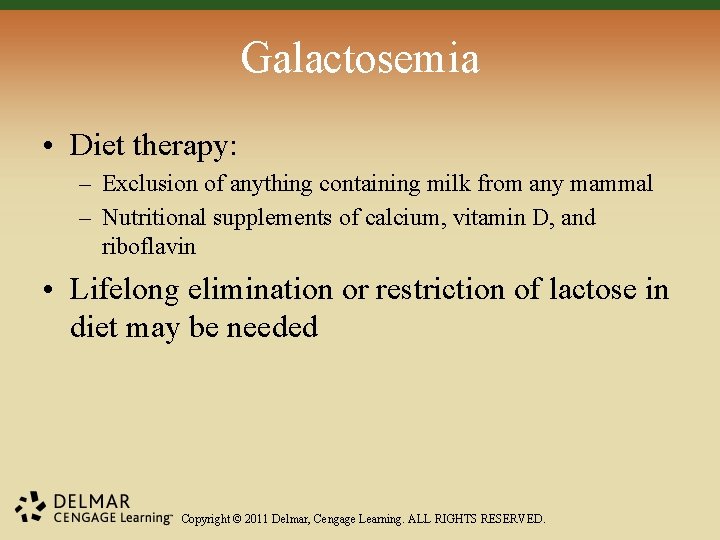 Galactosemia

• Diet therapy:
– Exclusion of anything containing milk from any mammal
– Nutritional supplements of calcium, vitamin D, and riboflavin

• Lifelong elimination or restriction of lactose in diet may be needed

DELMAR
CENGAGE Learning™ Copyright © 2011 Delmar, Cengage Learning. ALL RIGHTS RESERVED.